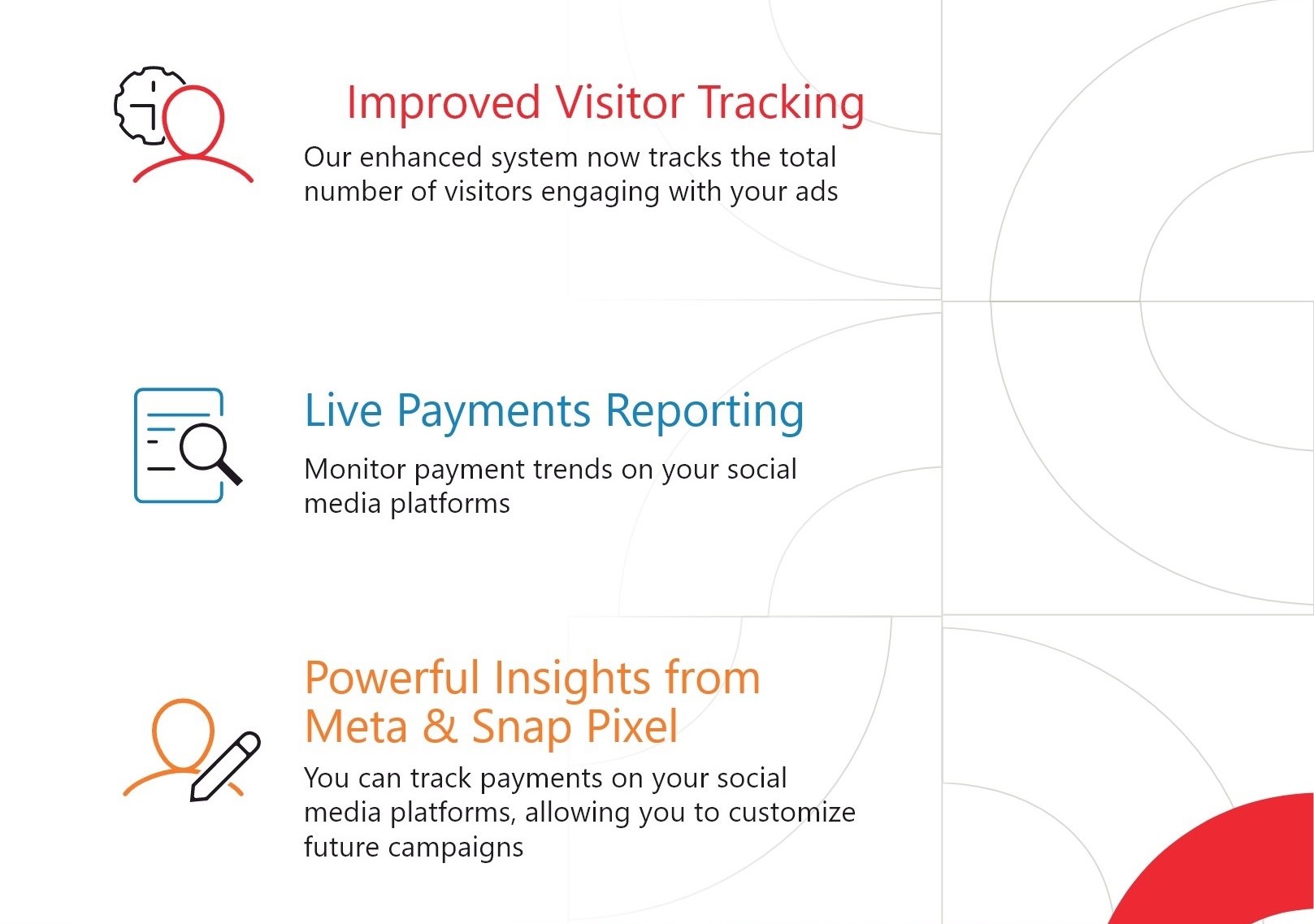 Improved Visitor Tracking

Our enhanced system now tracks the total number of visitors engaging with your ads

Live Payments Reporting

Monitor payment trends on your social media platforms

Powerful Insights from Meta & Snap Pixel

You can track payments on your social media platforms, allowing you to customize future campaigns